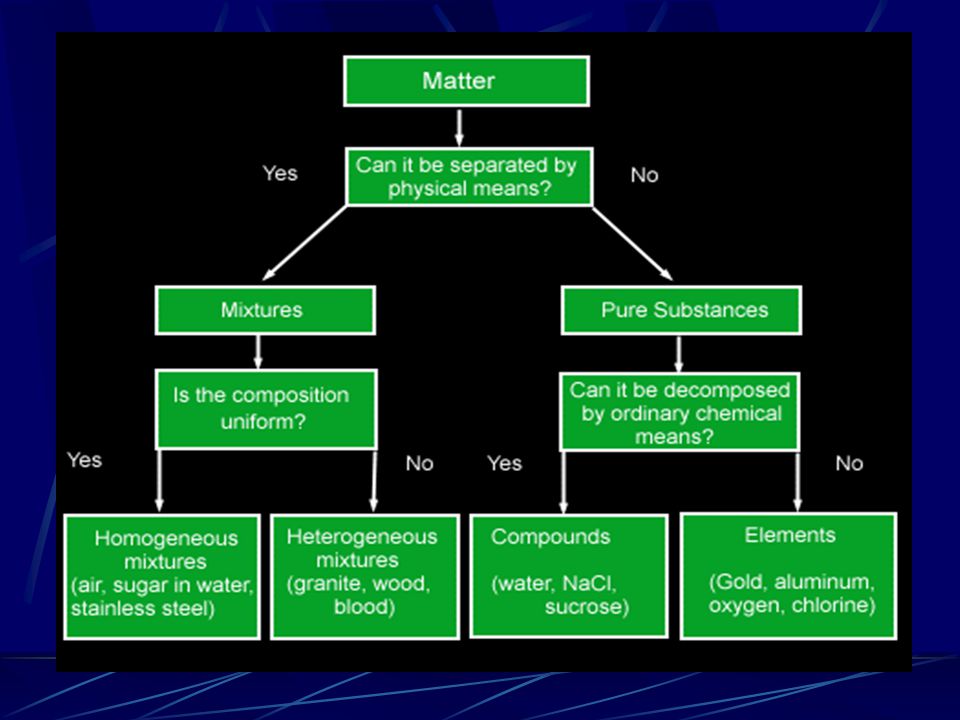 Matter

Yes

Can it be separated by physical means?

No

Mixtures

Pure Substances

Is the composition uniform?

Can it be decomposed by ordinary chemical means?

Yes

No

Yes

No

Homogeneous mixtures (air, sugar in water, stainless steel)

Heterogeneous mixtures (granite, wood, blood)

Compounds

(water, NaCl, sucrose)

Elements

(Gold, aluminum, oxygen, chlorine)